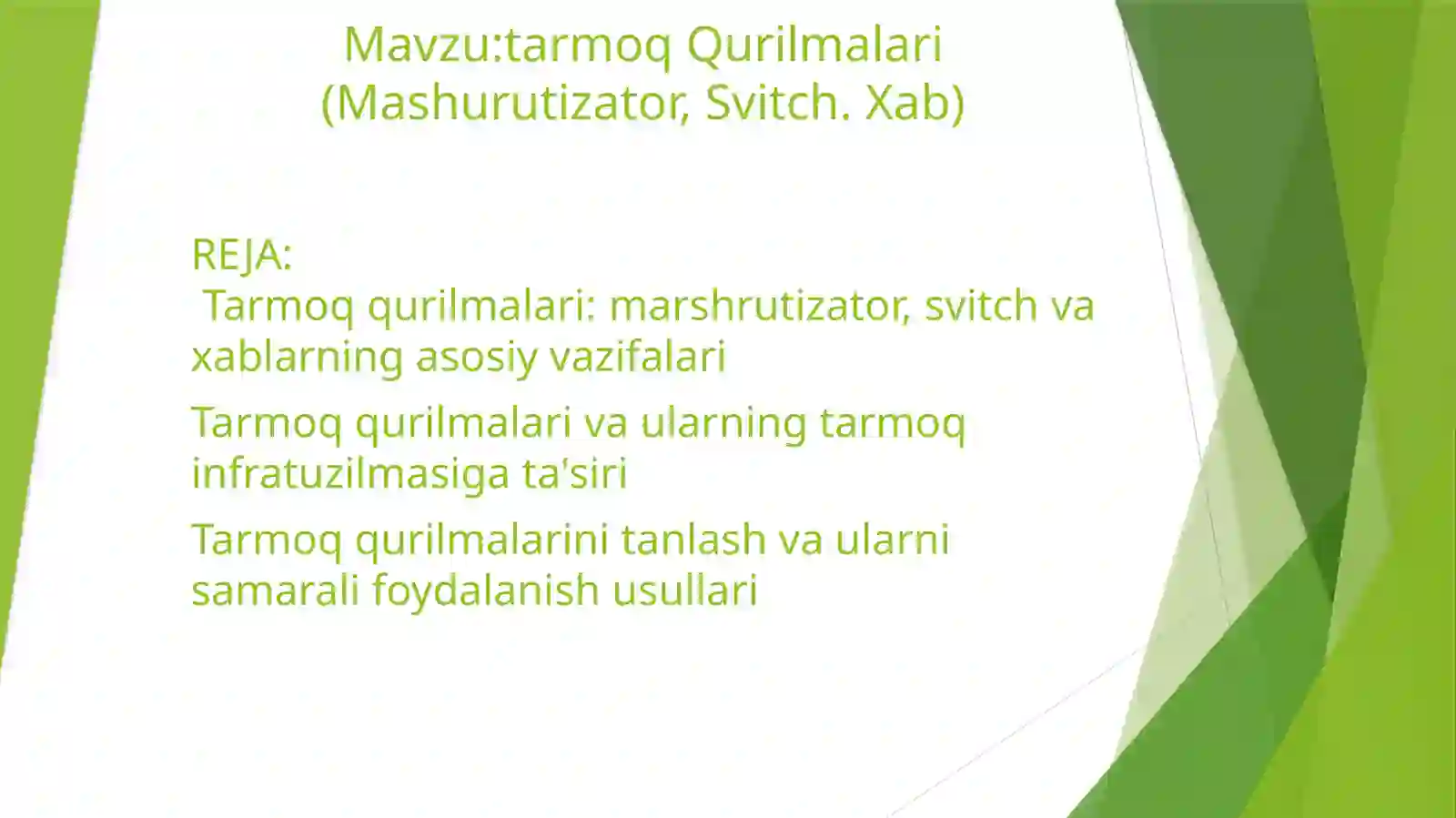 Mavzu:tarmoq Qurilmalari (Mashurutizator, Svitch. Xab)

REJA:
Tarmoq qurilmalari: marshrutizator, svitch va xablarning asosiy vazifalari

Tarmoq qurilmalari va ularning tarmoq infratuzilmasiga ta'siri

Tarmoq qurilmalarini tanlash va ularni samarali foydalanish usullari